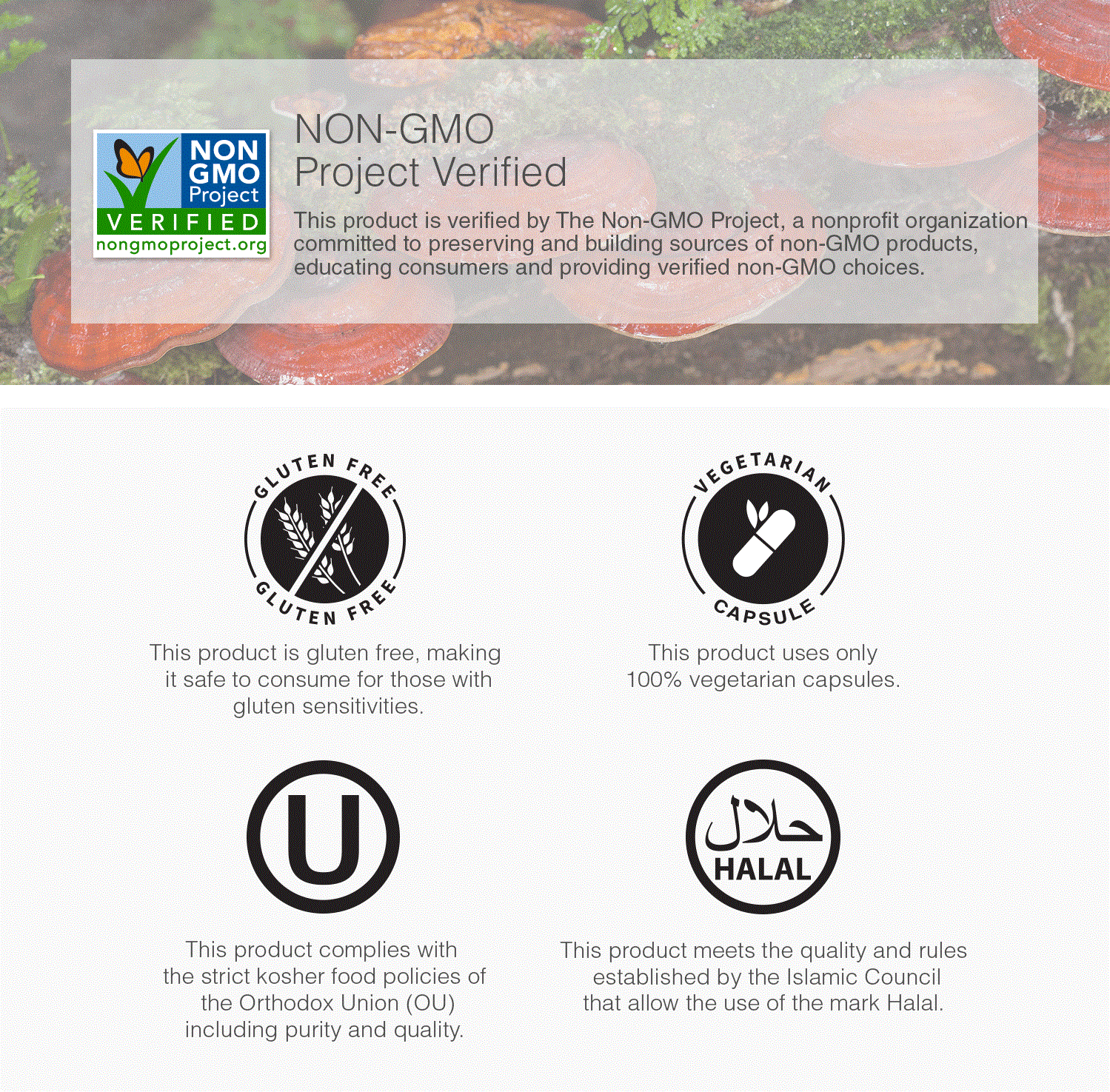 NON GMO Project VERIFIED nongmoproject.org

NON-GMO
Project Verified

This product is verified by The Non-GMO Project, a nonprofit organization committed to preserving and building sources of non-GMO products, educating consumers and providing verified non-GMO choices.

GLUTEN FREE
GLUTEN FREE

This product is gluten free, making it safe to consume for those with gluten sensitivities.

VEGETARIAN
CAPSULE

This product uses only 100% vegetarian capsules.

U

This product complies with the strict kosher food policies of the Orthodox Union (OU) including purity and quality.

حلال
HALAL

This product meets the quality and rules established by the Islamic Council that allow the use of the mark Halal.